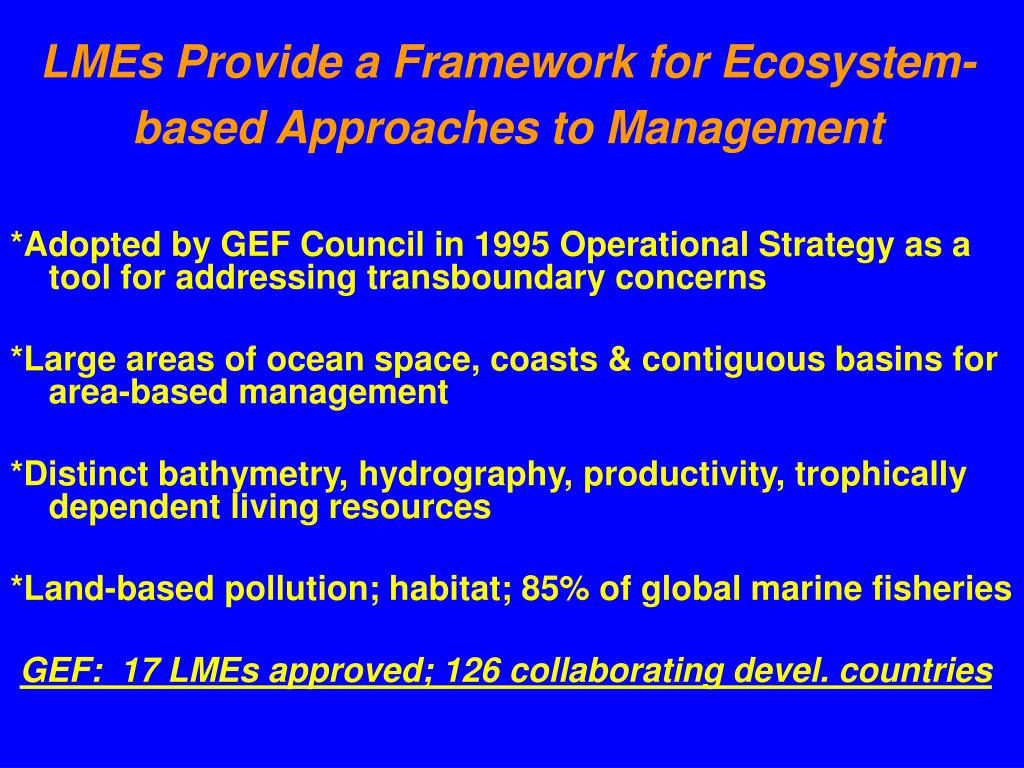 LMEs Provide a Framework for Ecosystem-based Approaches to Management

*Adopted by GEF Council in 1995 Operational Strategy as a tool for addressing transboundary concerns

*Large areas of ocean space, coasts & contiguous basins for area-based management

*Distinct bathymetry, hydrography, productivity, trophically dependent living resources

*Land-based pollution; habitat; 85% of global marine fisheries

GEF: 17 LMEs approved; 126 collaborating devel. countries